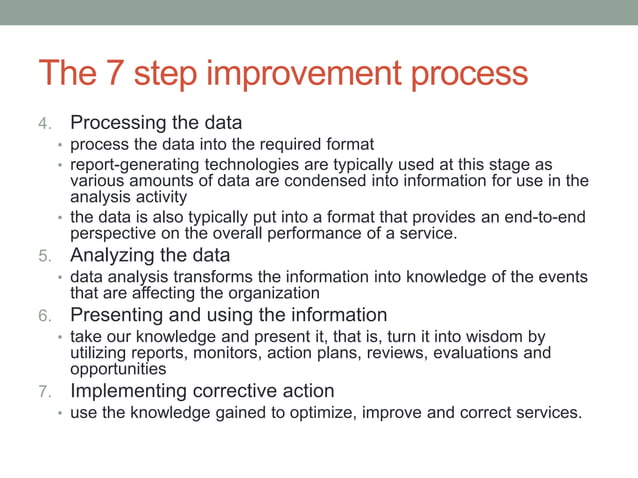 The 7 step improvement process

4. Processing the data
• process the data into the required format
• report-generating technologies are typically used at this stage as various amounts of data are condensed into information for use in the analysis activity
• the data is also typically put into a format that provides an end-to-end perspective on the overall performance of a service.

5. Analyzing the data
• data analysis transforms the information into knowledge of the events that are affecting the organization

6. Presenting and using the information
• take our knowledge and present it, that is, turn it into wisdom by utilizing reports, monitors, action plans, reviews, evaluations and opportunities

7. Implementing corrective action
• use the knowledge gained to optimize, improve and correct services.